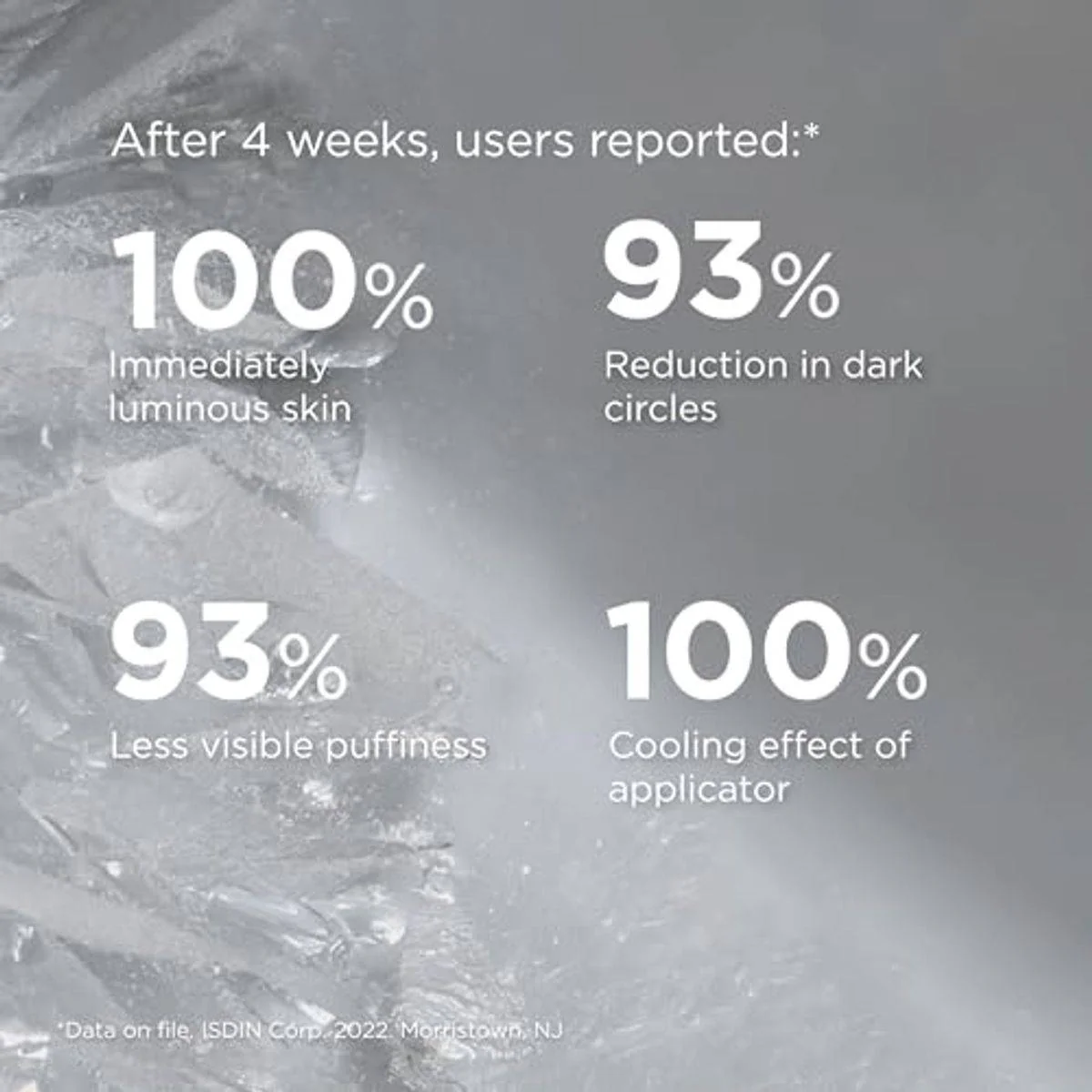 After 4 weeks, users reported:*

100%
Immediately luminous skin

93%
Reduction in dark circles

93%
Less visible puffiness

100%
Cooling effect of applicator

*Data on file, ISDIN Corp. 2022. Morristown, NJ